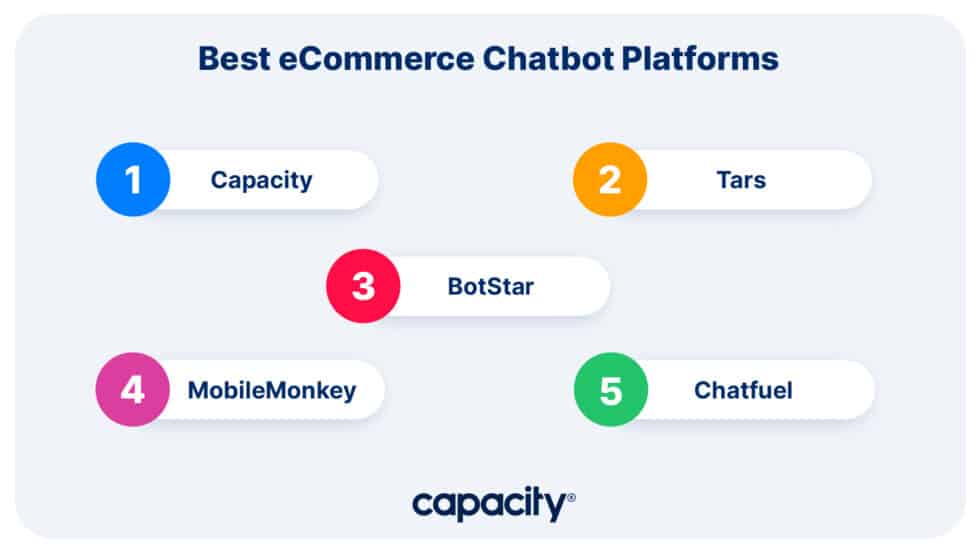 Best eCommerce Chatbot Platforms

1 Capacity

2 Tars

3 BotStar

4 MobileMonkey

5 Chatfuel

capacity®